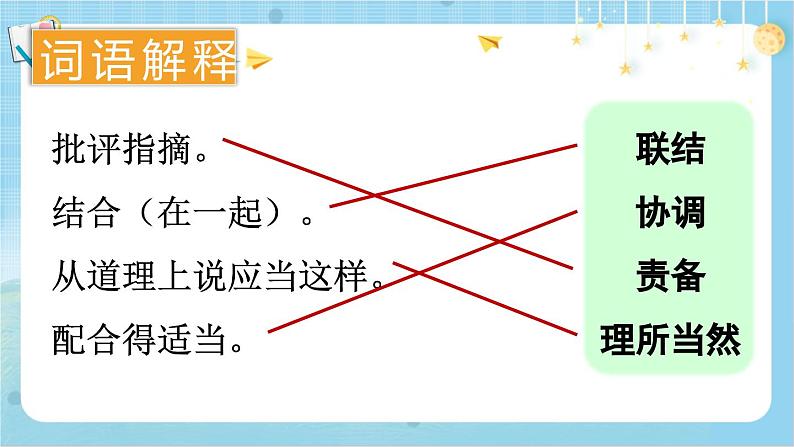 词语解释

批评指摘。

结合（在一起）。

从道理上说应当这样。

配合得适当。

联结

协调

责备

理所当然